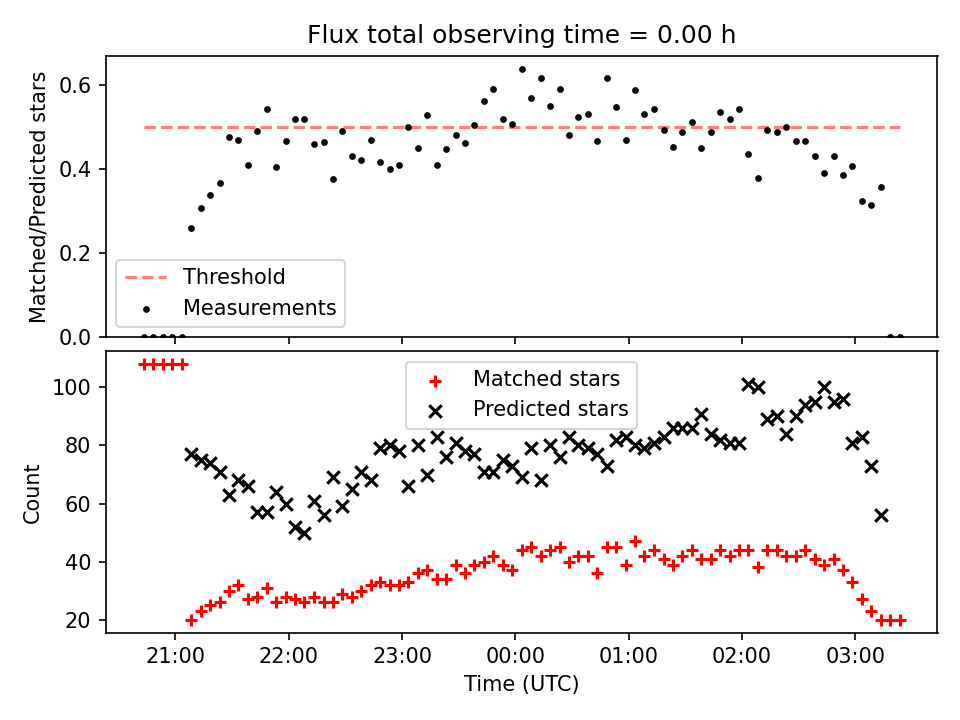 Flux total observing time = 0.00 h

Matched/Predicted stars

0.6
0.4
0.2
0.0

Threshold
Measurements

Count

100
80
60
40
20

Matched stars
Predicted stars

21:00
22:00
23:00
00:00
01:00
02:00
03:00

Time (UTC)